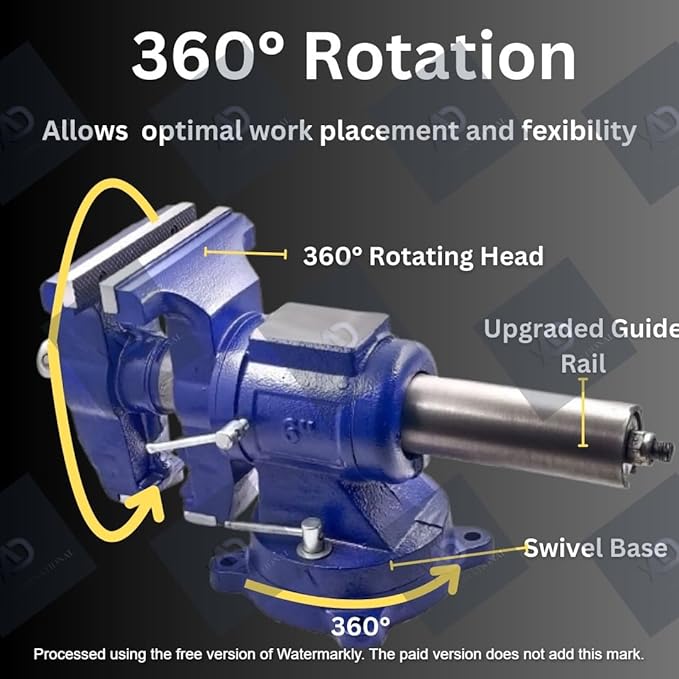 360° Rotation

Allows optimal work placement and fexibility

360° Rotating Head

Upgraded Guide Rail

6"

Swivel Base

360°

Processed using the free version of Watermarkly. The paid version does not add this mark.